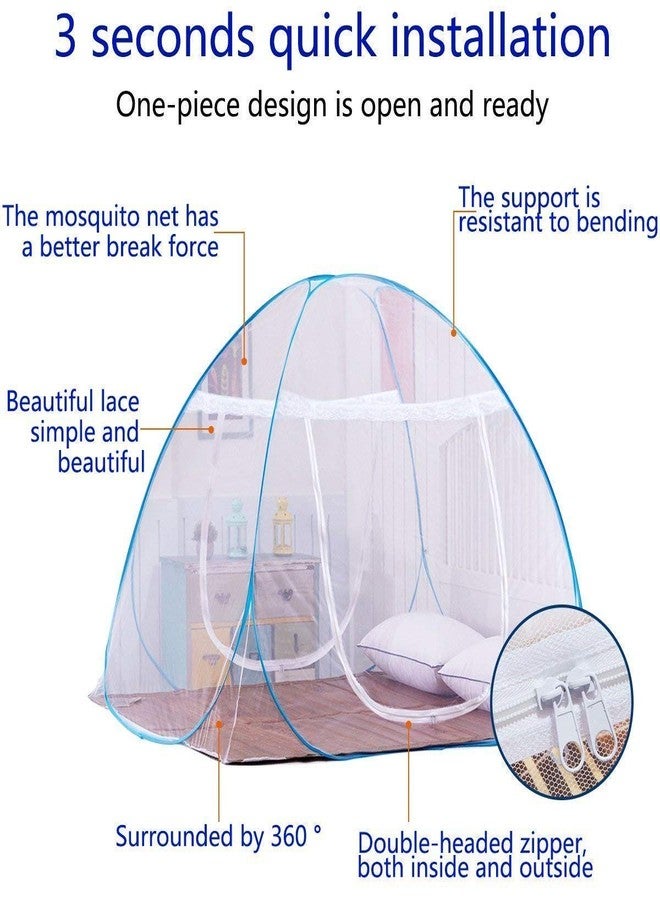 3 seconds quick installation

One-piece design is open and ready

The mosquito net has a better break force

The support is resistant to bending

Beautiful lace simple and beautiful

Surrounded by 360 °

Double-headed zipper, both inside and outside